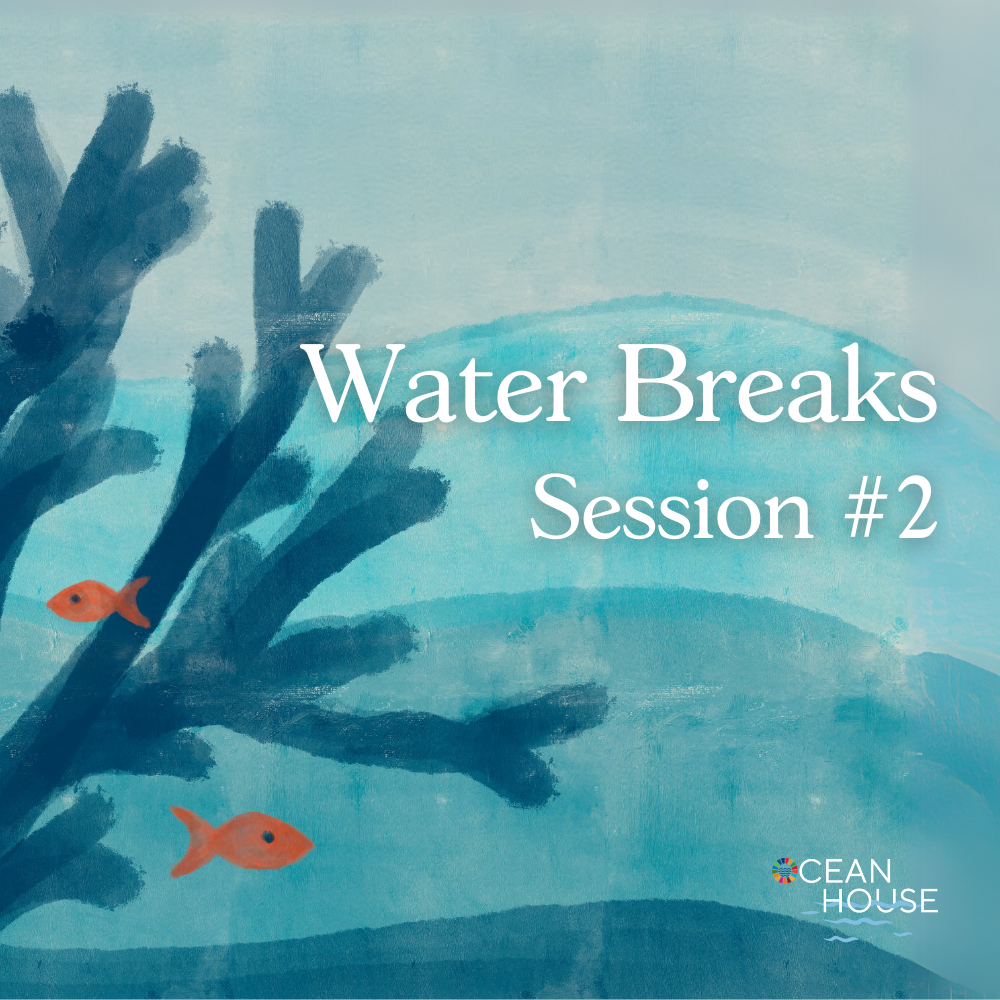 Water Breaks
Session #2

OCEAN HOUSE